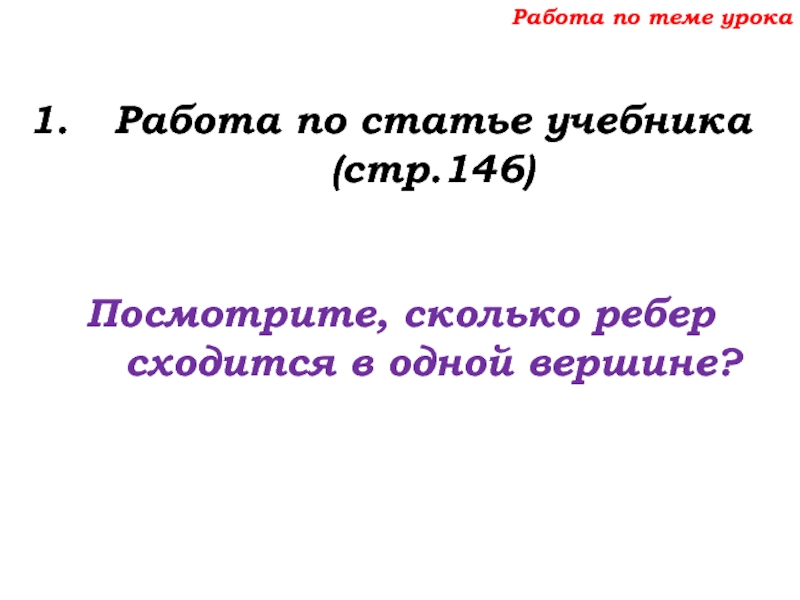 Работа по теме урока

1. Работа по статье учебника (стр.146)

Посмотрите, сколько ребер сходится в одной вершине?